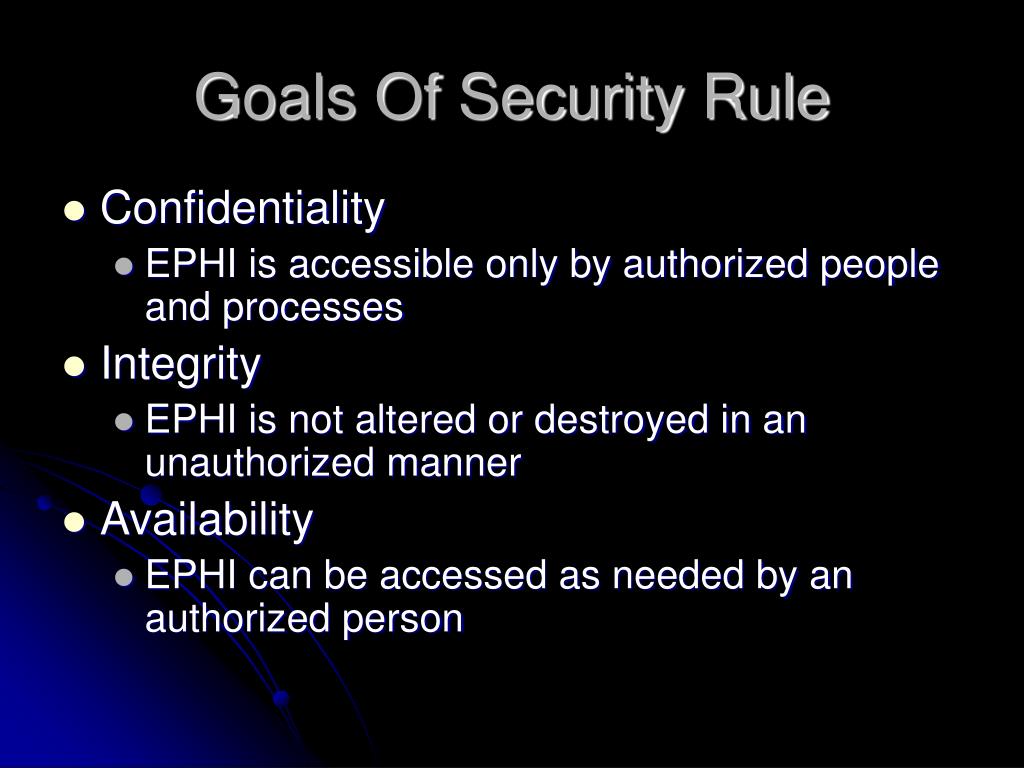 Goals Of Security Rule

- Confidentiality
  - EPHI is accessible only by authorized people and processes
- Integrity
  - EPHI is not altered or destroyed in an unauthorized manner
- Availability
  - EPHI can be accessed as needed by an authorized person